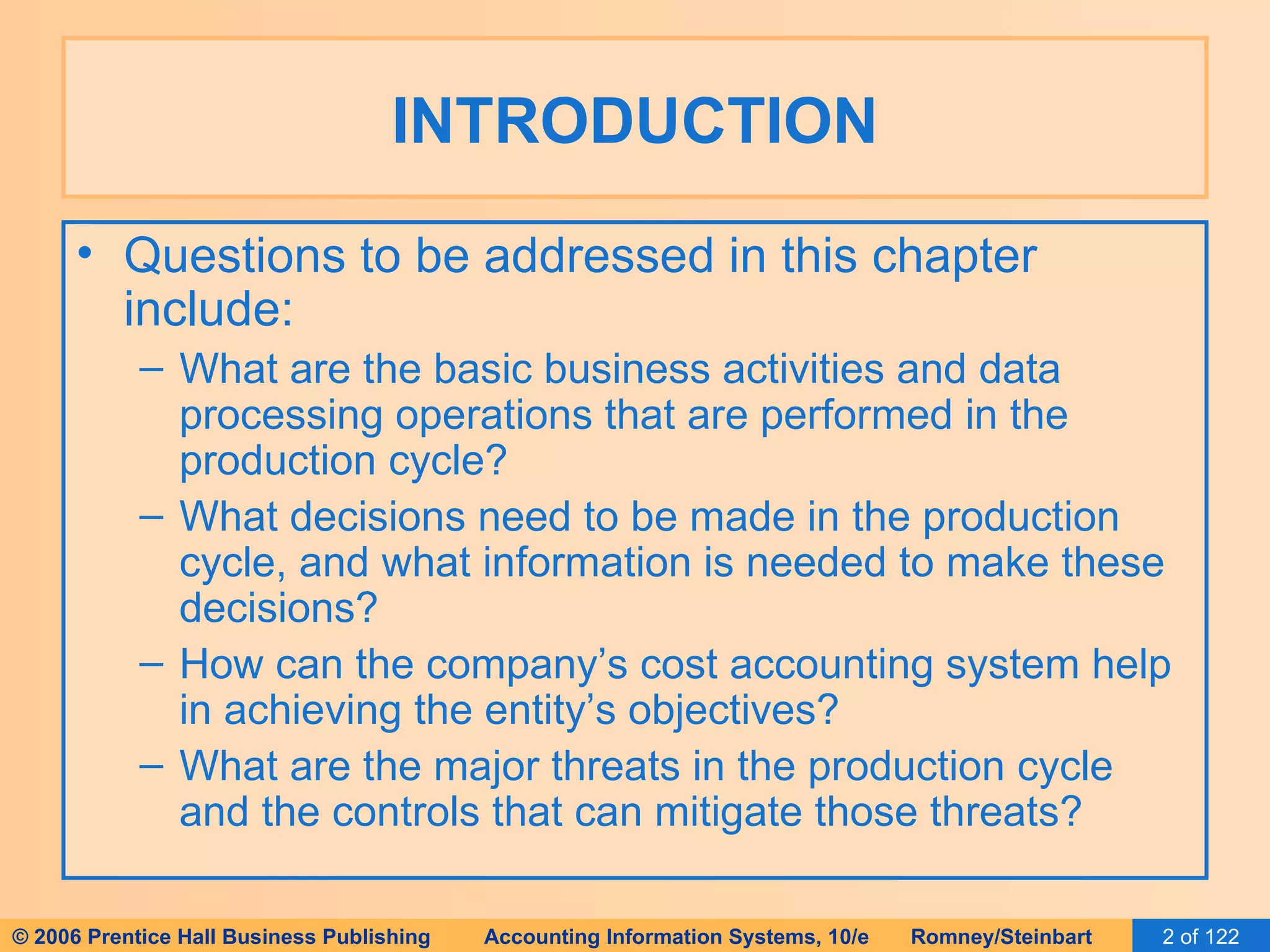 INTRODUCTION

• Questions to be addressed in this chapter include:
– What are the basic business activities and data processing operations that are performed in the production cycle?
– What decisions need to be made in the production cycle, and what information is needed to make these decisions?
– How can the company’s cost accounting system help in achieving the entity’s objectives?
– What are the major threats in the production cycle and the controls that can mitigate those threats?

© 2006 Prentice Hall Business Publishing Accounting Information Systems, 10/e Romney/Steinbart 2 of 122